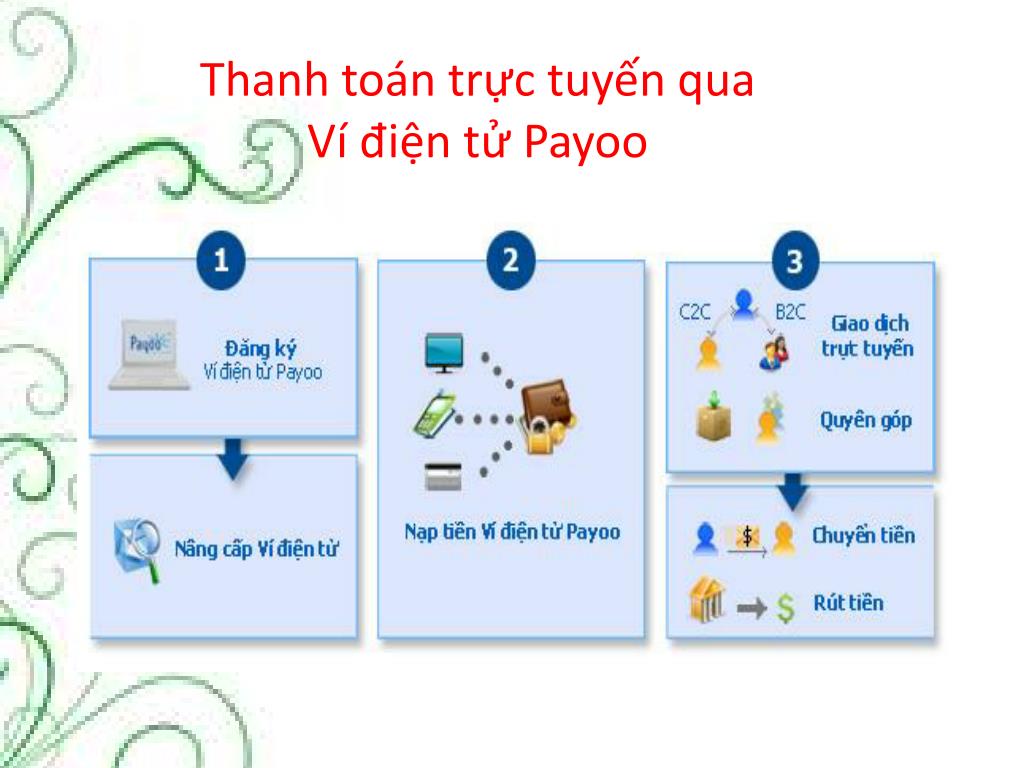 Thanh toán trực tuyến qua Ví điện tử Payoo

1

Payoo

Đăng ký
Ví điện tử Payoo

Nâng cấp Ví điện tử

2

Nạp tiền Ví điện tử Payoo

3

C2C

B2C

Giao dịch trực tuyến

Quyên góp

$

Chuyển tiền

$

Rút tiền